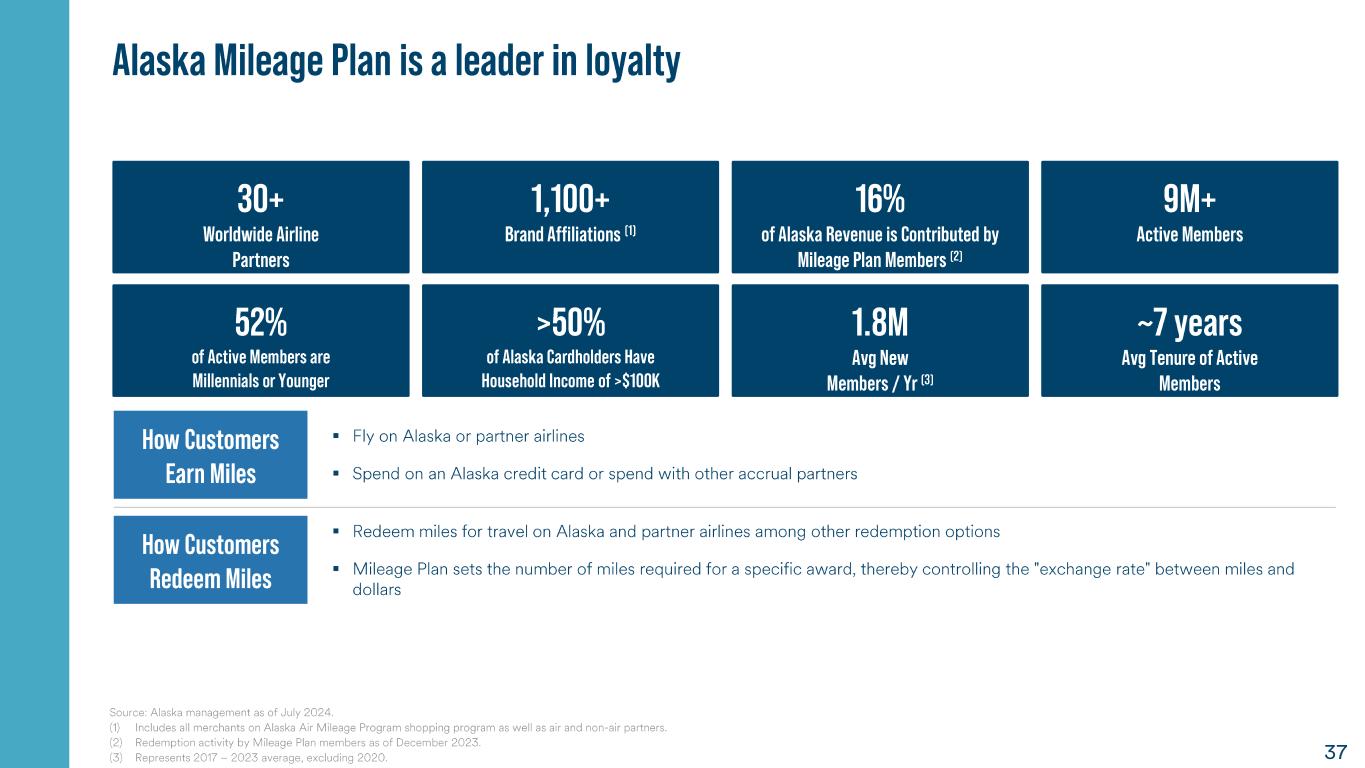 Alaska Mileage Plan is a leader in loyalty

30+
Worldwide Airline Partners

1,100+
Brand Affiliations (1)

16%
of Alaska Revenue is Contributed by Mileage Plan Members (2)

9M+
Active Members

52%
of Active Members are Millennials or Younger

>50%
of Alaska Cardholders Have Household Income of >$100K

1.8M
Avg New Members / Yr (3)

~7 years
Avg Tenure of Active Members

How Customers Earn Miles

▪ Fly on Alaska or partner airlines

▪ Spend on an Alaska credit card or spend with other accrual partners

How Customers Redeem Miles

▪ Redeem miles for travel on Alaska and partner airlines among other redemption options

▪ Mileage Plan sets the number of miles required for a specific award, thereby controlling the "exchange rate" between miles and dollars

Source: Alaska management as of July 2024.
(1) Includes all merchants on Alaska Air Mileage Program shopping program as well as air and non-air partners.
(2) Redemption activity by Mileage Plan members as of December 2023.
(3) Represents 2017 – 2023 average, excluding 2020.

37